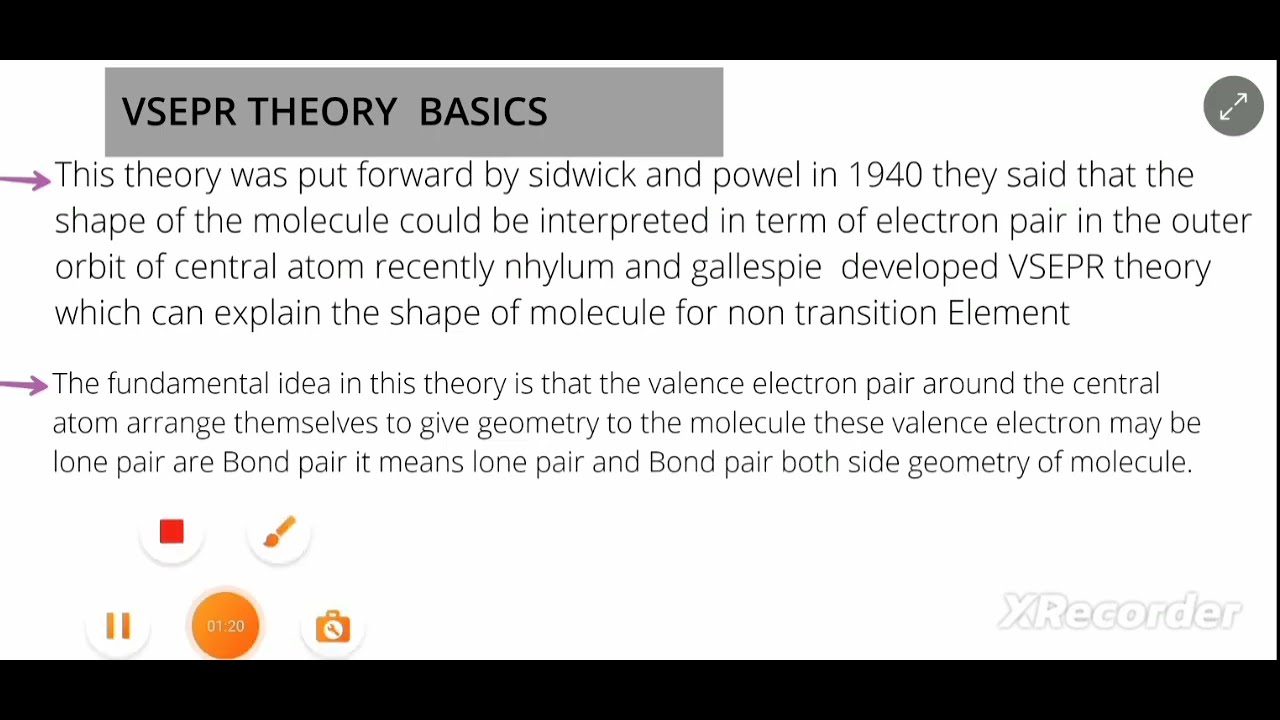 VSEPR THEORY BASICS

This theory was put forward by sidwick and powel in 1940 they said that the shape of the molecule could be interpreted in term of electron pair in the outer orbit of central atom recently nhylum and gallespie developed VSEPR theory which can explain the shape of molecule for non transition Element

The fundamental idea in this theory is that the valence electron pair around the central atom arrange themselves to give geometry to the molecule these valence electron may be lone pair are Bond pair it means lone pair and Bond pair both side geometry of molecule.

01:20

XRecorder